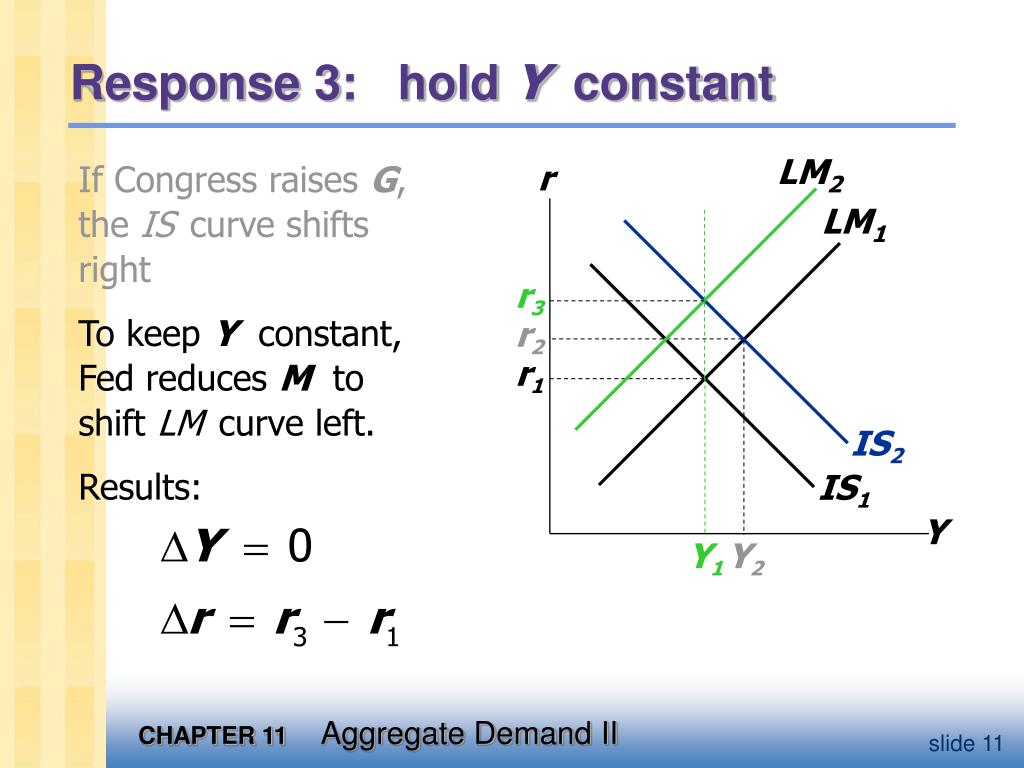 Response 3: hold $Y$ constant

If Congress raises $G$, the $IS$ curve shifts right

To keep $Y$ constant, Fed reduces $M$ to shift $LM$ curve left.

Results:

$\Delta Y = 0$

$\Delta r = r_3 - r_1$

$r$

$LM_2$

$LM_1$

$r_3$

$r_2$

$r_1$

$IS_2$

$IS_1$

$Y$

$Y_1$ $Y_2$

CHAPTER 11 Aggregate Demand II

slide 11